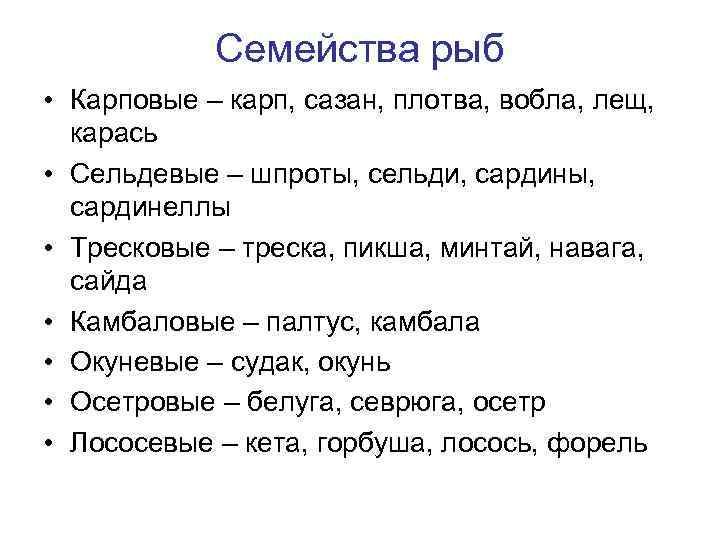 Семейства рыб

• Карповые – карп, сазан, плотва, вобла, лещ, карась
• Сельдевые – шпроты, сельди, сардины, сардинеллы
• Тресковые – треска, пикша, минтай, навага, сайда
• Камбаловые – палтус, камбала
• Окуневые – судак, окунь
• Осетровые – белуга, севрюга, осетр
• Лососевые – кета, горбуша, лосось, форель